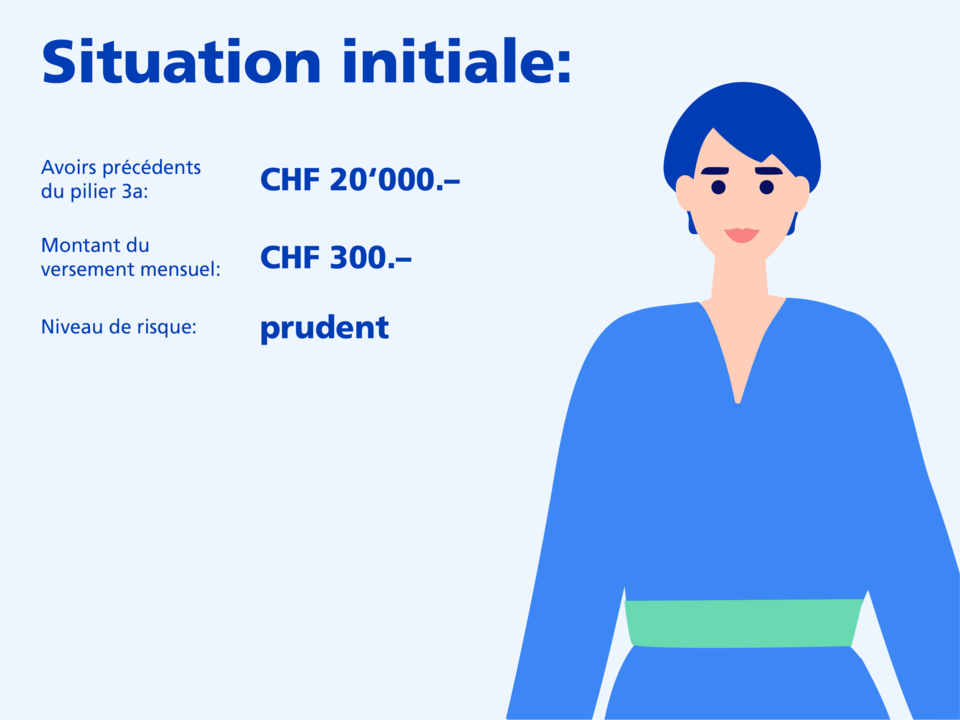 Situation initiale:

Avoirs précédents du pilier 3a: CHF 20’000.–

Montant du versement mensuel: CHF 300.–

Niveau de risque: prudent